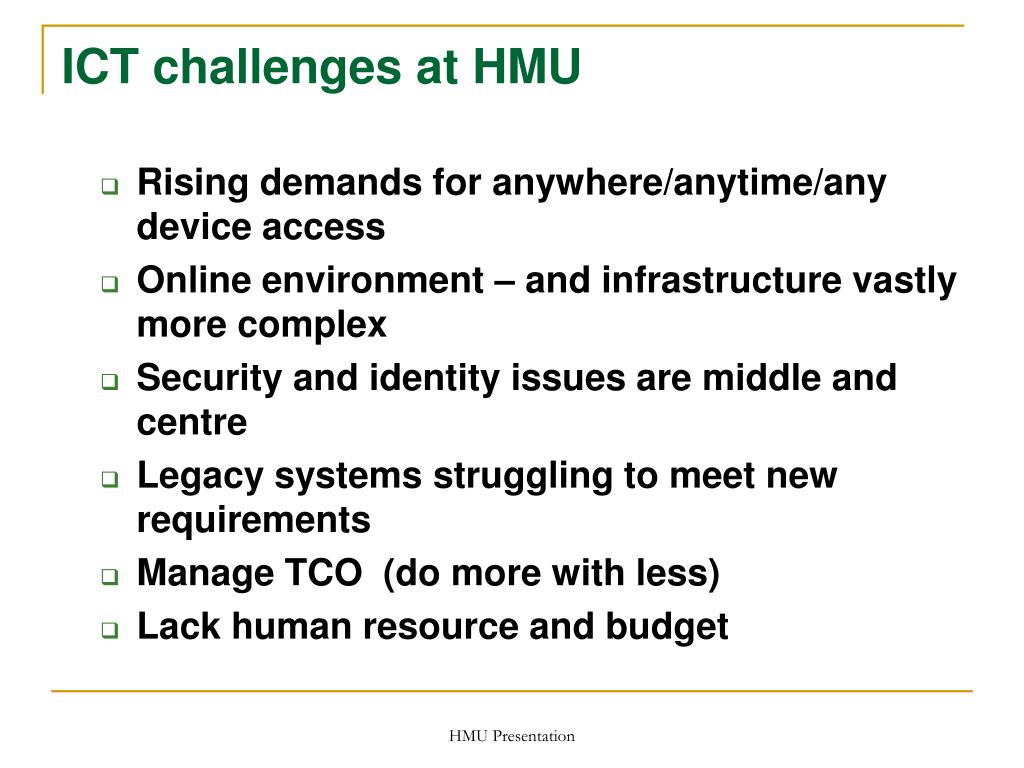 ICT challenges at HMU

- Rising demands for anywhere/anytime/any device access
- Online environment – and infrastructure vastly more complex
- Security and identity issues are middle and centre
- Legacy systems struggling to meet new requirements
- Manage TCO  (do more with less)
- Lack human resource and budget

HMU Presentation